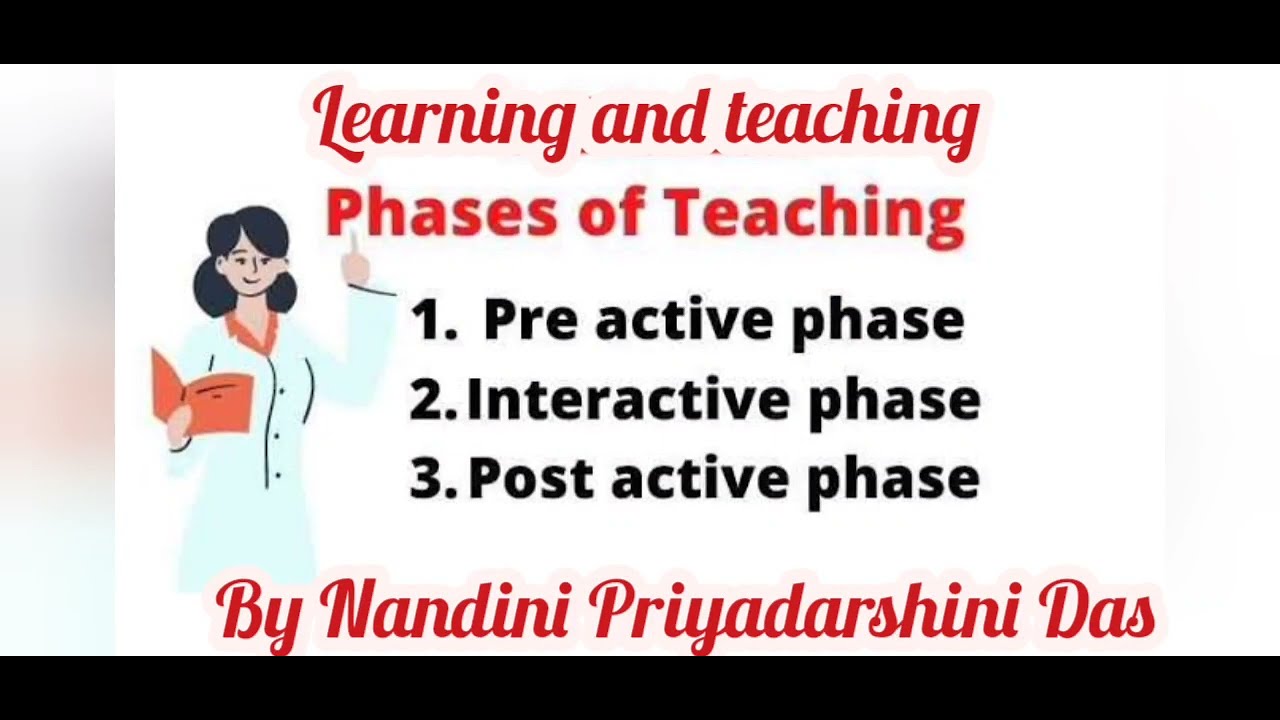 Learning and teaching

Phases of Teaching

1. Pre active phase
2. Interactive phase
3. Post active phase

By Nandini Priyadarshini Das